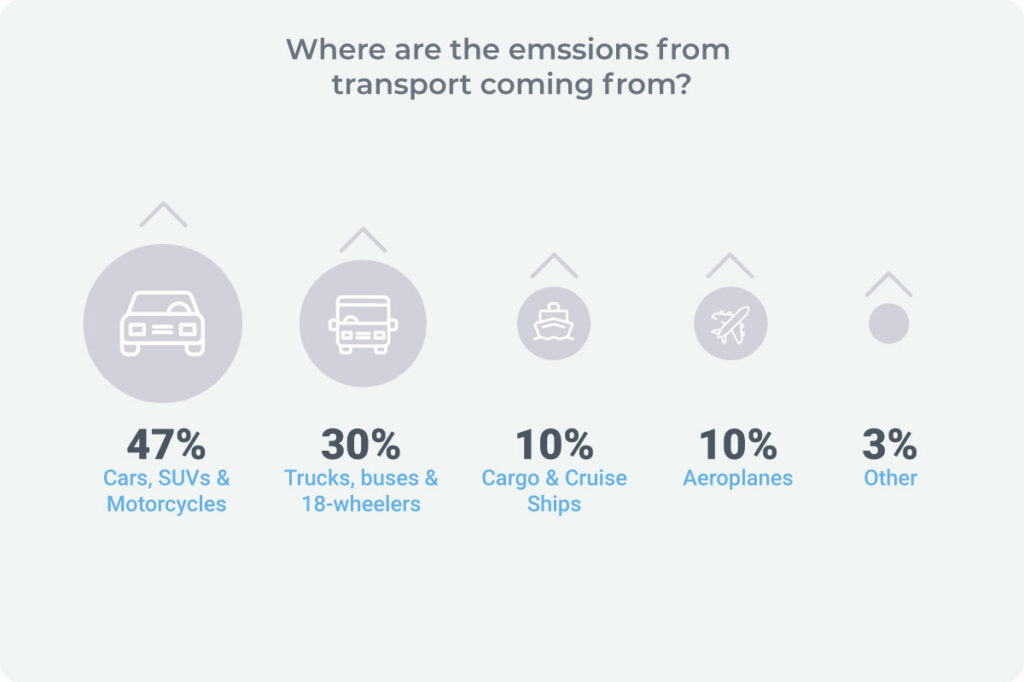 Where are the emssions from transport coming from?

47%
Cars, SUVs & Motorcycles

30%
Trucks, buses & 18-wheelers

10%
Cargo & Cruise Ships

10%
Aeroplanes

3%
Other